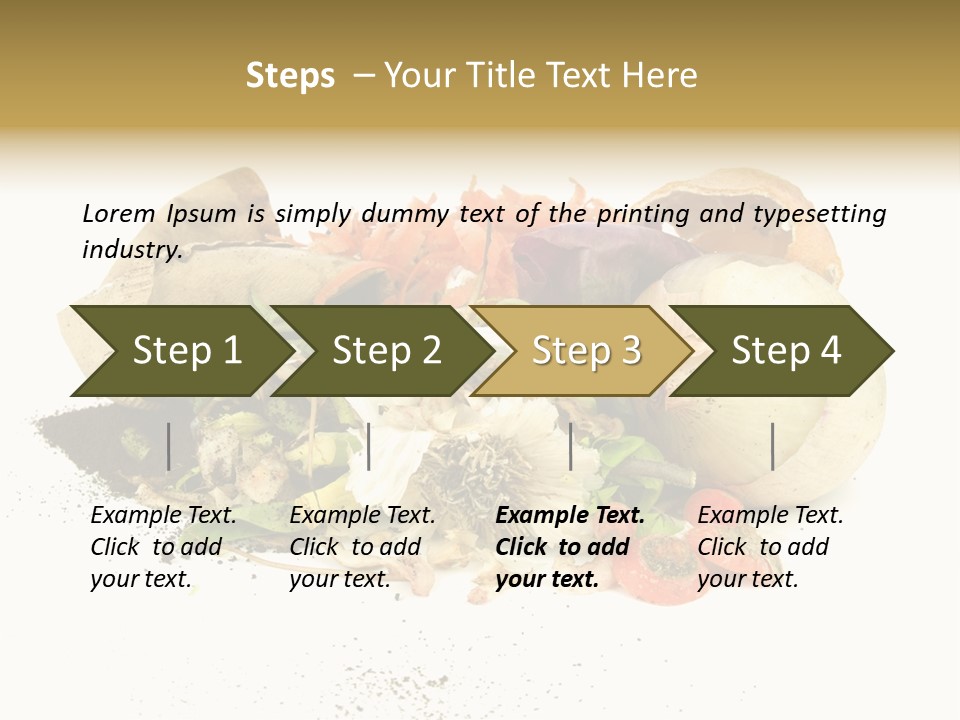 Steps – Your Title Text Here

Lorem Ipsum is simply dummy text of the printing and typesetting industry.

Step 1

Step 2

Step 3

Step 4

Example Text. Click to add your text.

Example Text. Click to add your text.

Example Text. Click to add your text.

Example Text. Click to add your text.